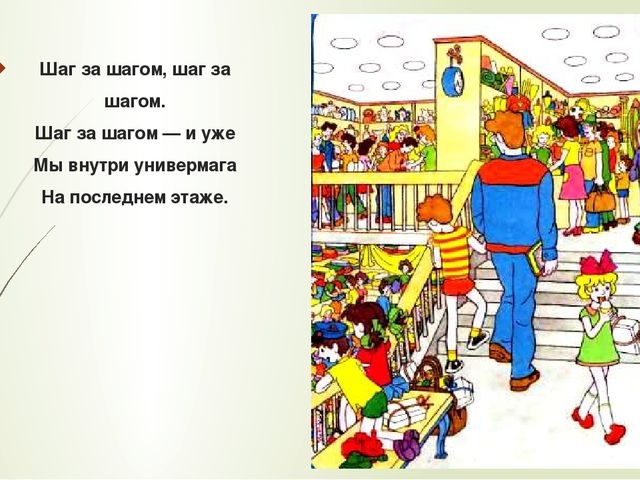 Шаг за шагом, шаг за шагом.
Шаг за шагом — и уже
Мы внутри универмага
На последнем этаже.